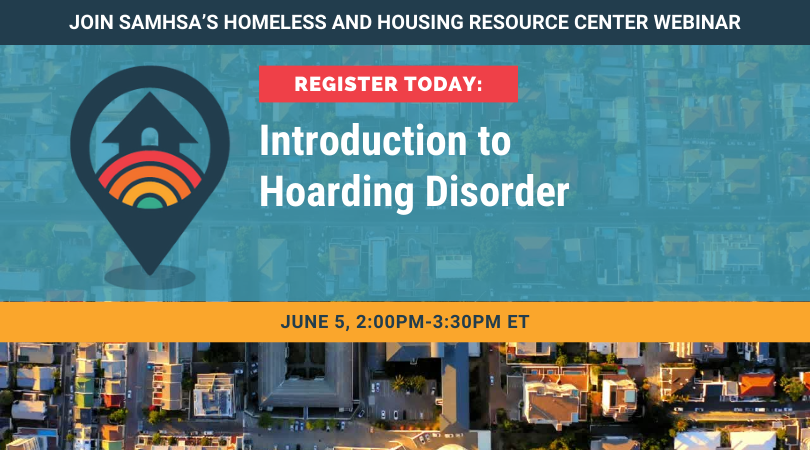 JOIN SAMHSA'S HOMELESS AND HOUSING RESOURCE CENTER WEBINAR

REGISTER TODAY:

Introduction to Hoarding Disorder

JUNE 5, 2:00PM-3:30PM ET